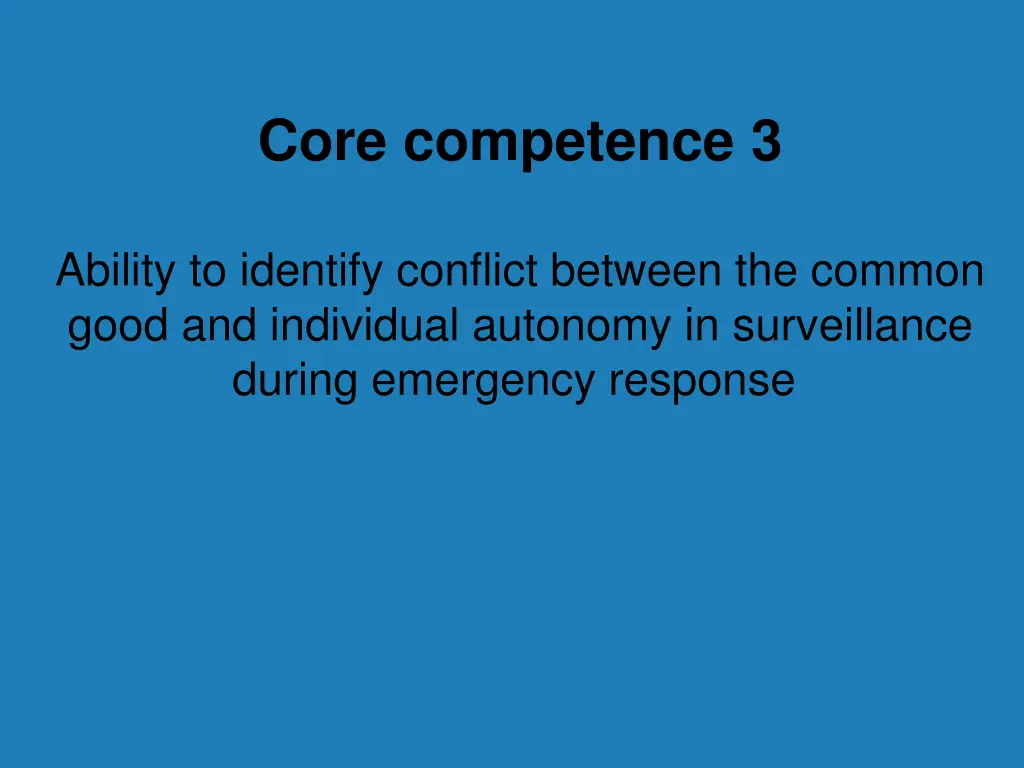 Core competence 3

Ability to identify conflict between the common good and individual autonomy in surveillance during emergency response